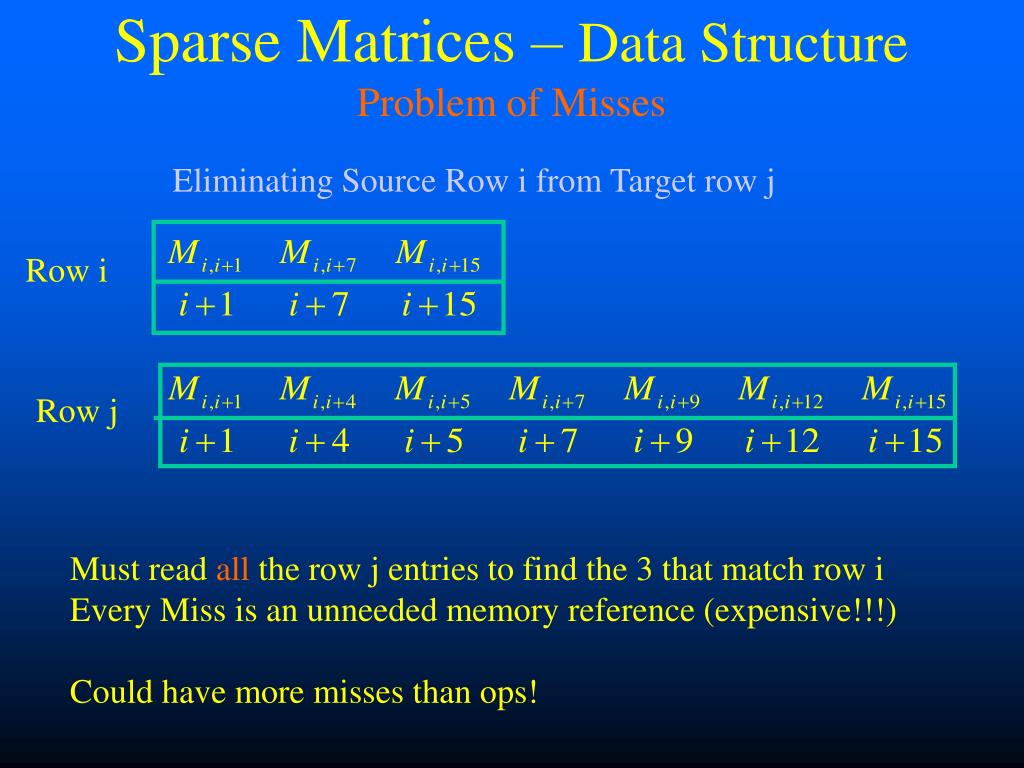 Sparse Matrices – Data Structure
Problem of Misses

Eliminating Source Row i from Target row j

Row i

| $M_{i,i+1}$ | $M_{i,i+7}$ | $M_{i,i+15}$ |
|---|---|---|
| $i+1$ | $i+7$ | $i+15$ |

Row j

| $M_{i,i+1}$ | $M_{i,i+4}$ | $M_{i,i+5}$ | $M_{i,i+7}$ | $M_{i,i+9}$ | $M_{i,i+12}$ | $M_{i,i+15}$ |
|---|---|---|---|---|---|---|
| $i+1$ | $i+4$ | $i+5$ | $i+7$ | $i+9$ | $i+12$ | $i+15$ |

Must read all the row j entries to find the 3 that match row i
Every Miss is an unneeded memory reference (expensive!!!)

Could have more misses than ops!